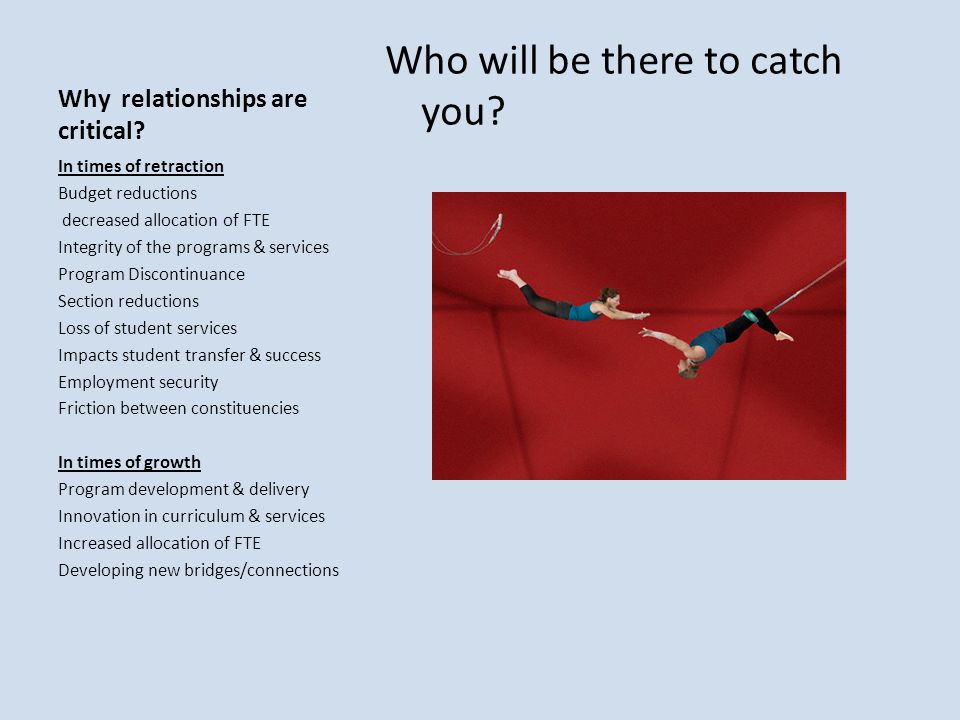 Who will be there to catch you?

Why relationships are critical?

In times of retraction
Budget reductions
decreased allocation of FTE
Integrity of the programs & services
Program Discontinuance
Section reductions
Loss of student services
Impacts student transfer & success
Employment security
Friction between constituencies

In times of growth
Program development & delivery
Innovation in curriculum & services
Increased allocation of FTE
Developing new bridges/connections